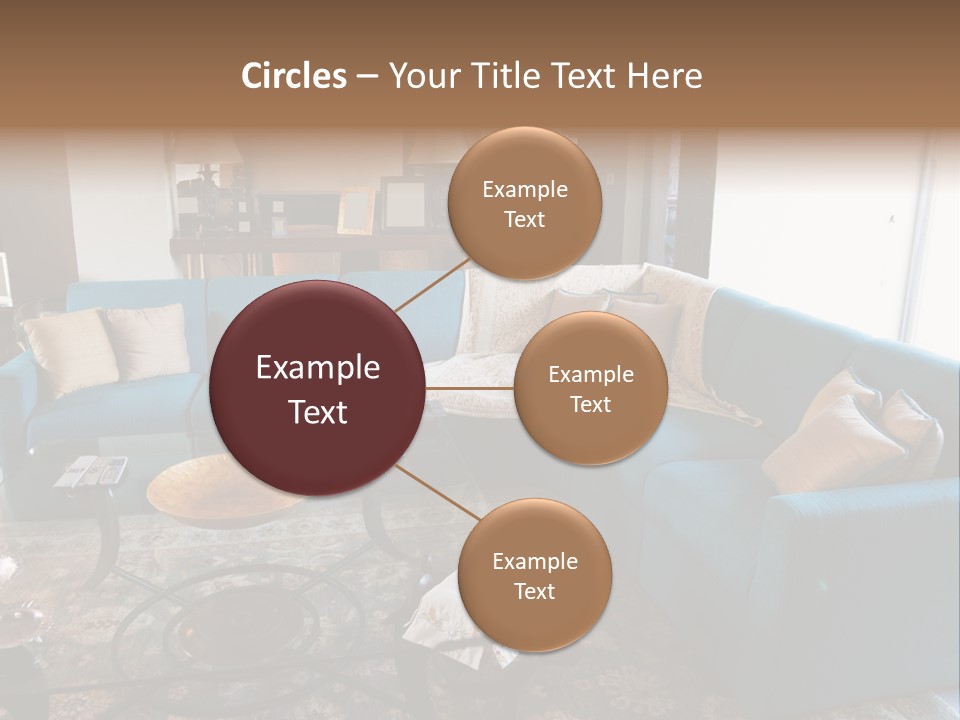 Circles – Your Title Text Here

Example Text

Example Text

Example Text

Example Text